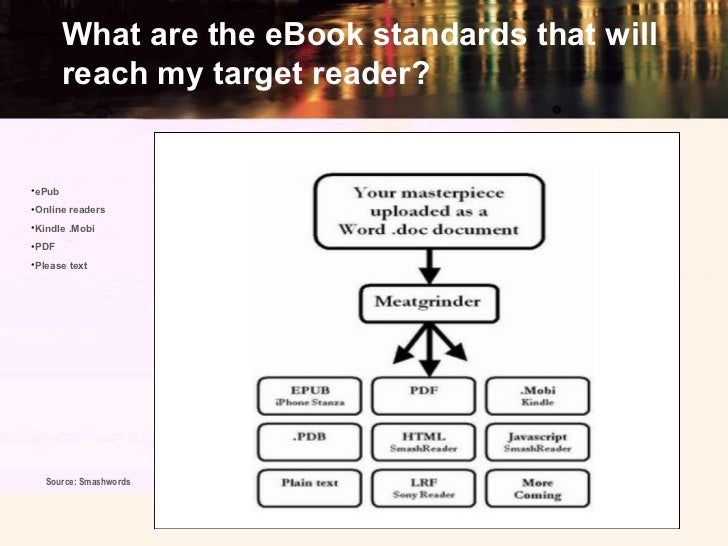 What are the eBook standards that will reach my target reader?

•ePub
•Online readers
•Kindle .Mobi
•PDF
•Please text

Source: Smashwords

Your masterpiece uploaded as a Word .doc document

Meatgrinder

EPUB
iPhone Stanza

PDF

.Mobi
Kindle

.PDB

HTML
SmashReader

Javascript
SmashReader

Plain text

LRF
Sony Reader

More
Coming